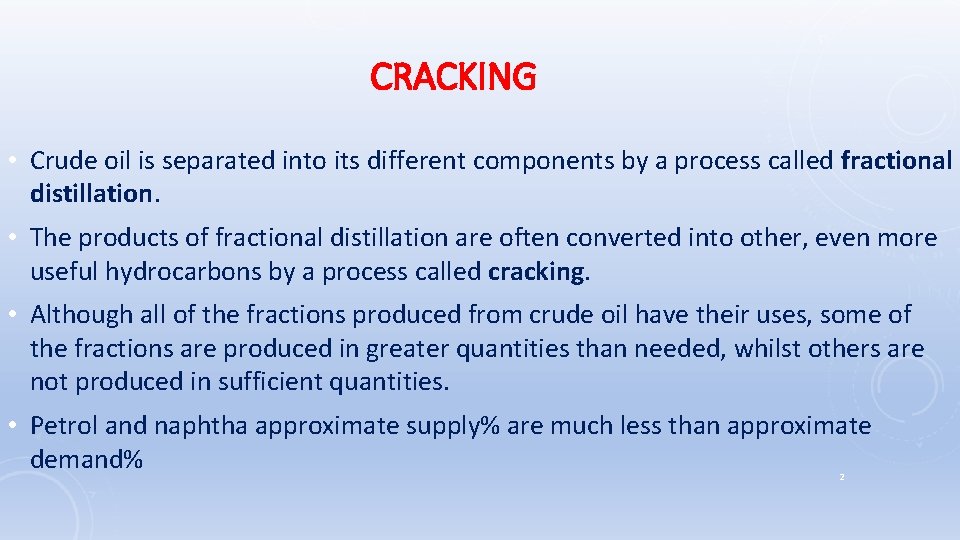 CRACKING

• Crude oil is separated into its different components by a process called fractional distillation.

• The products of fractional distillation are often converted into other, even more useful hydrocarbons by a process called cracking.

• Although all of the fractions produced from crude oil have their uses, some of the fractions are produced in greater quantities than needed, whilst others are not produced in sufficient quantities.

• Petrol and naphtha approximate supply% are much less than approximate demand%

2